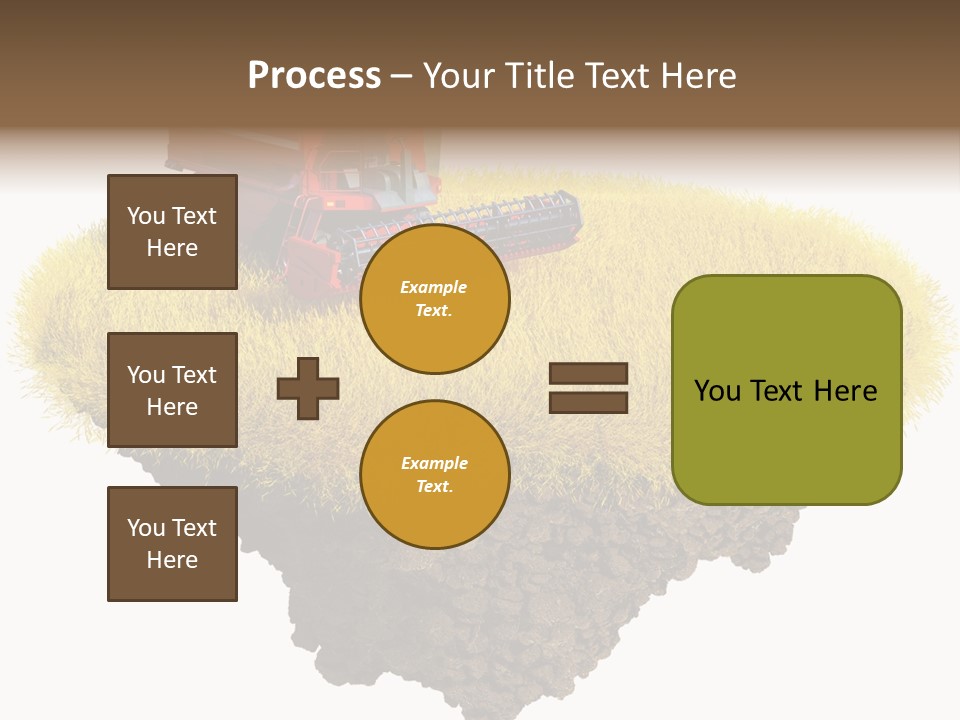 Process – Your Title Text Here

You Text Here

You Text Here

You Text Here

Example Text.

Example Text.

You Text Here